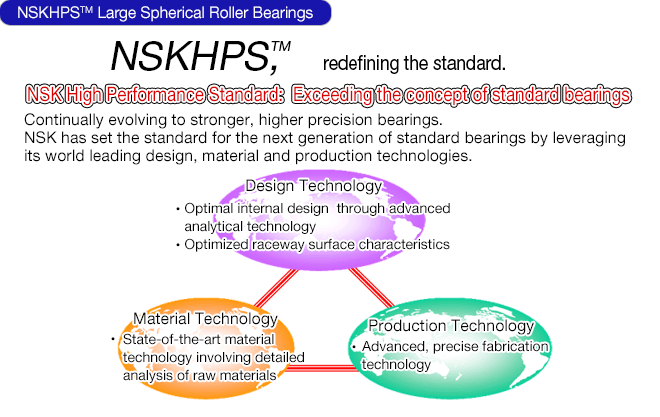 NSKHPS™ Large Spherical Roller Bearings

NSKHPS,™ redefining the standard.

NSK High Performance Standard: Exceeding the concept of standard bearings

Continually evolving to stronger, higher precision bearings.
NSK has set the standard for the next generation of standard bearings by leveraging its world leading design, material and production technologies.

Design Technology
・Optimal internal design through advanced analytical technology
・Optimized raceway surface characteristics

Material Technology
・State-of-the-art material technology involving detailed analysis of raw materials

Production Technology
・Advanced, precise fabrication technology